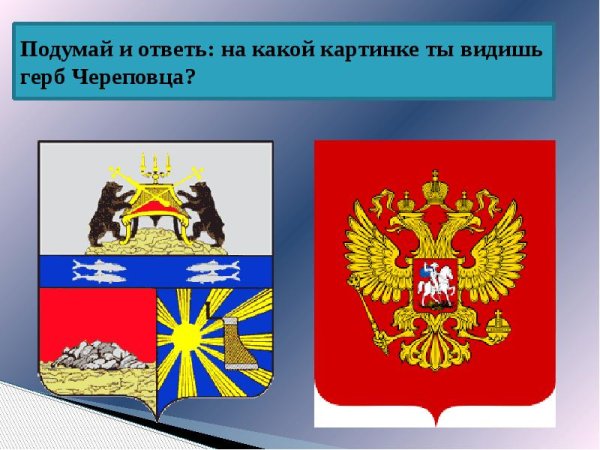 Подумай и ответь: на какой картинке ты видишь герб Череповца?